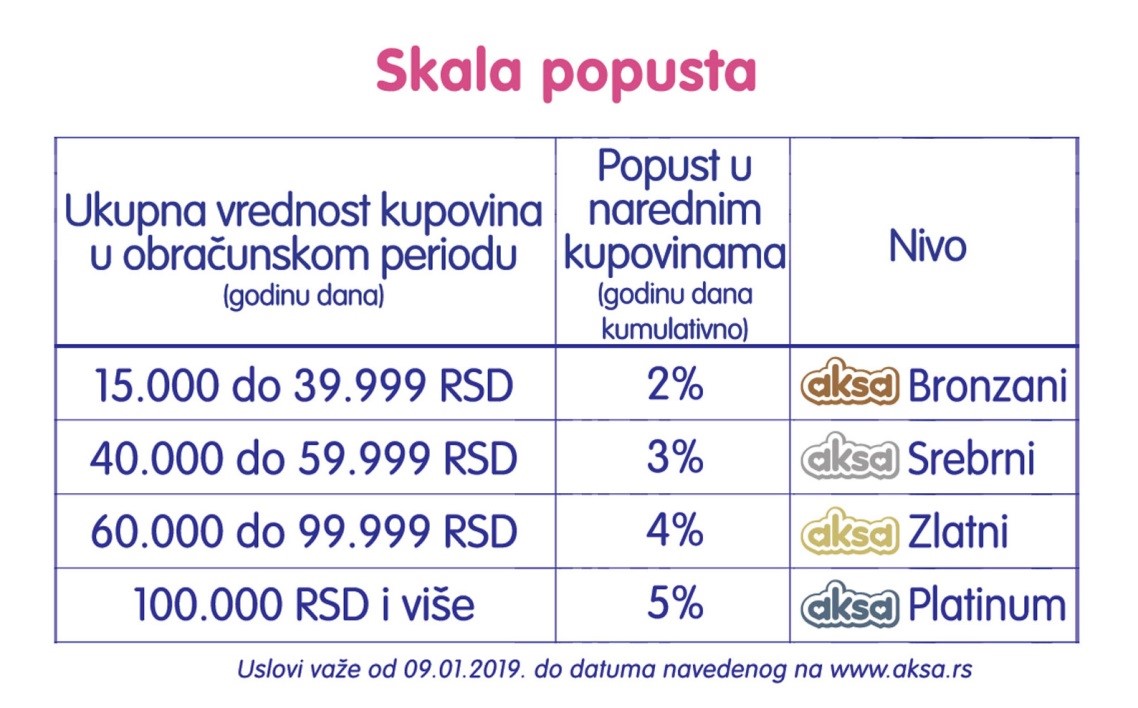 Skala popusta

| Ukupna vrednost kupovina u obračunskom periodu (godinu dana) | Popust u narednim kupovinama (godinu dana kumulativno) | Nivo |
|---|---|---|
| 15.000 do 39.999 RSD | 2% | aksa Bronzani |
| 40.000 do 59.999 RSD | 3% | aksa Srebrni |
| 60.000 do 99.999 RSD | 4% | aksa Zlatni |
| 100.000 RSD i više | 5% | aksa Platinum |

Uslovi važe od 09.01.2019. do datuma navedenog na www.aksa.rs